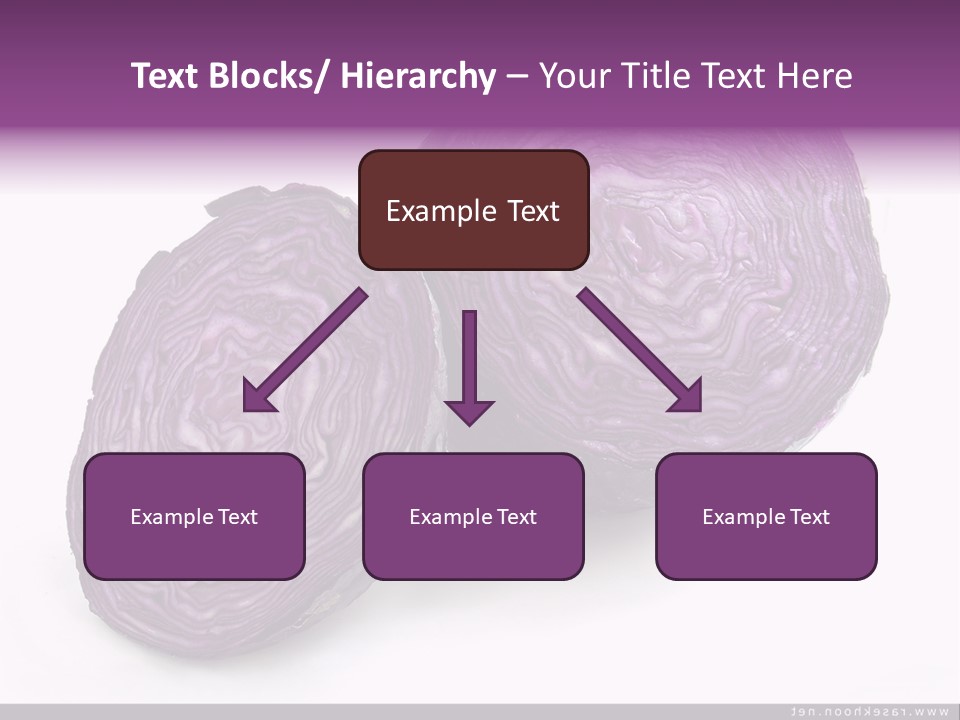 Text Blocks/ Hierarchy – Your Title Text Here

Example Text

Example Text

Example Text

Example Text

www.rasekhoon.net